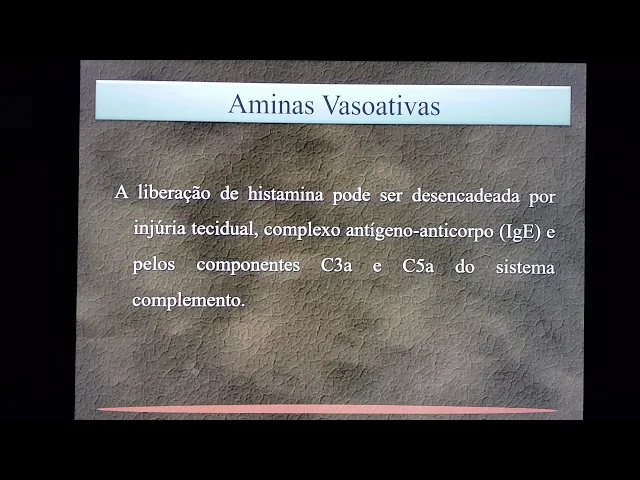 Aminas Vasoativas

A liberação de histamina pode ser desencadeada por injúria tecidual, complexo antígeno-anticorpo (IgE) e pelos componentes C3a e C5a do sistema complemento.